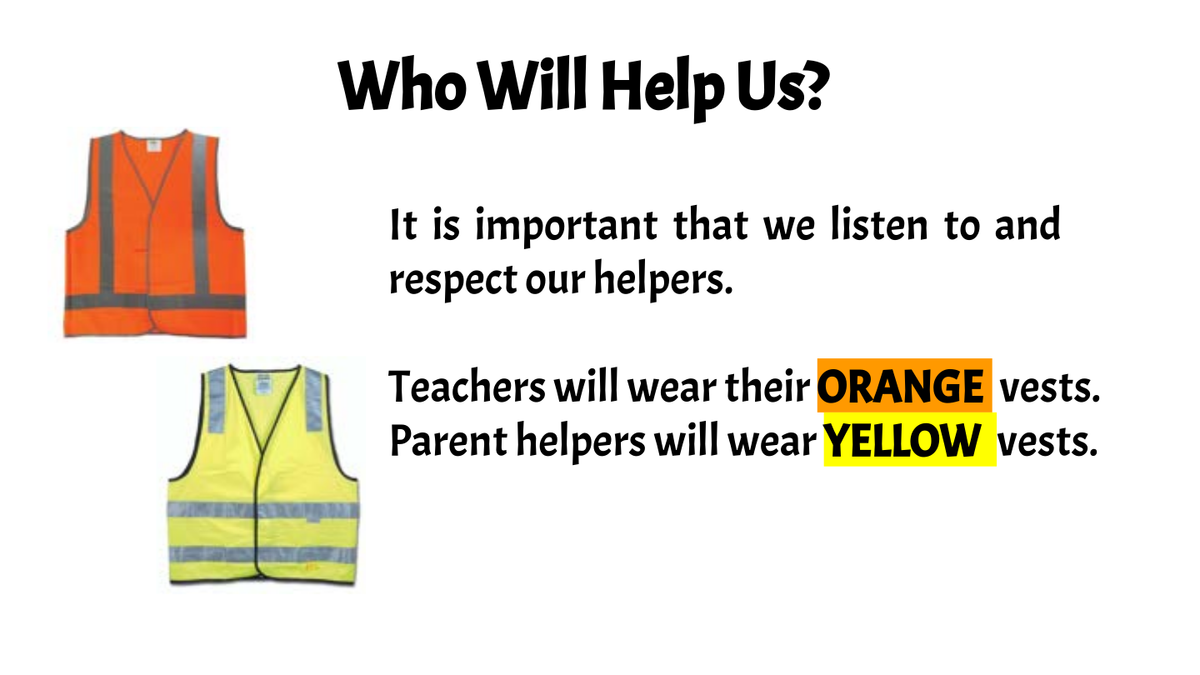 Who Will Help Us?

It is important that we listen to and respect our helpers.

Teachers will wear their ORANGE vests.
Parent helpers will wear YELLOW vests.